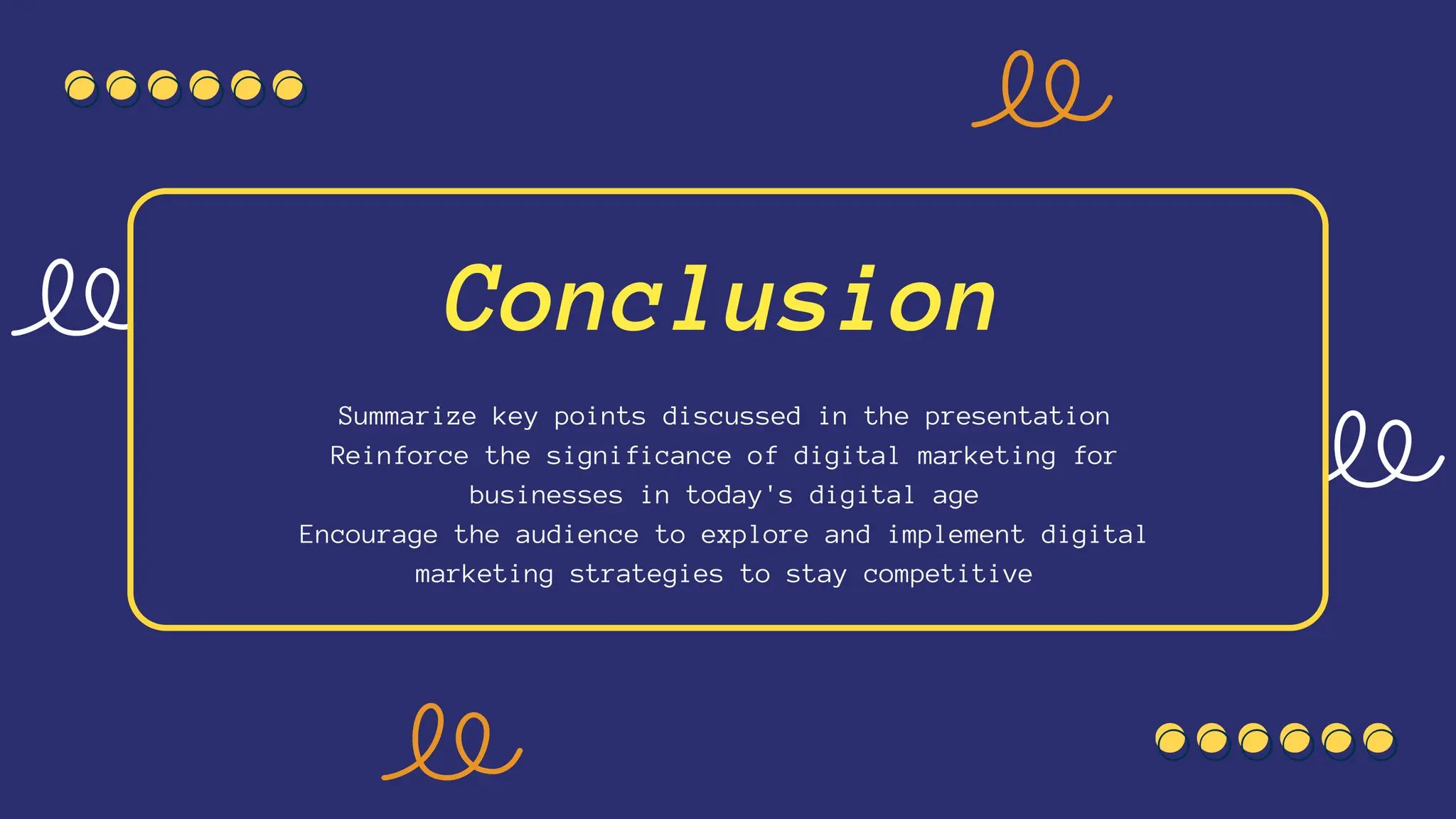 Conclusion

Summarize key points discussed in the presentation
Reinforce the significance of digital marketing for businesses in today's digital age
Encourage the audience to explore and implement digital marketing strategies to stay competitive